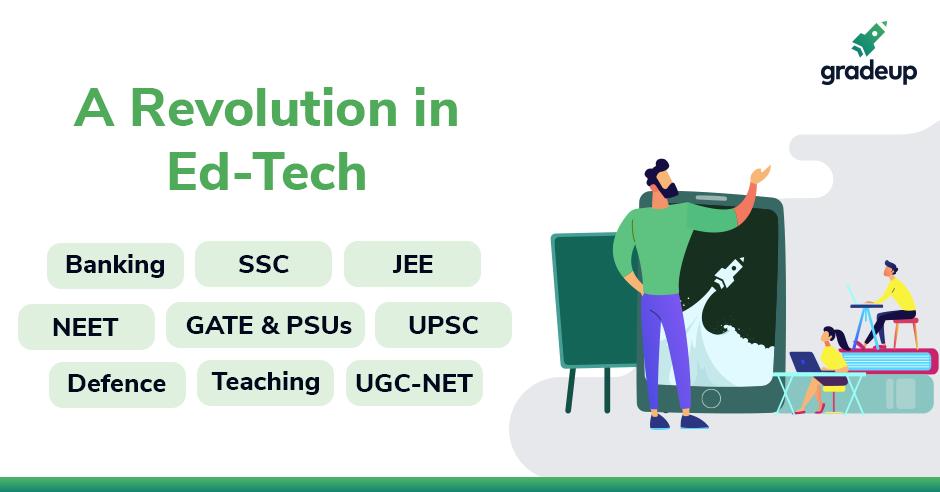 gradeup

A Revolution in Ed-Tech

Banking
SSC
JEE
NEET
GATE & PSUs
UPSC
Defence
Teaching
UGC-NET